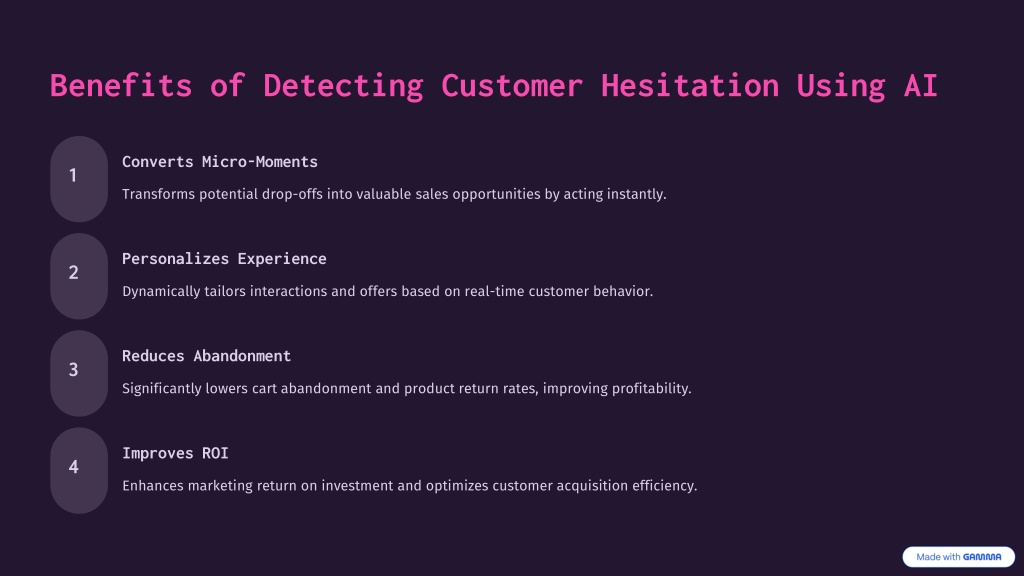 Benefits of Detecting Customer Hesitation Using AI

1

Converts Micro-Moments

Transforms potential drop-offs into valuable sales opportunities by acting instantly.

2

Personalizes Experience

Dynamically tailors interactions and offers based on real-time customer behavior.

3

Reduces Abandonment

Significantly lowers cart abandonment and product return rates, improving profitability.

4

Improves ROI

Enhances marketing return on investment and optimizes customer acquisition efficiency.

Made with GAMMA